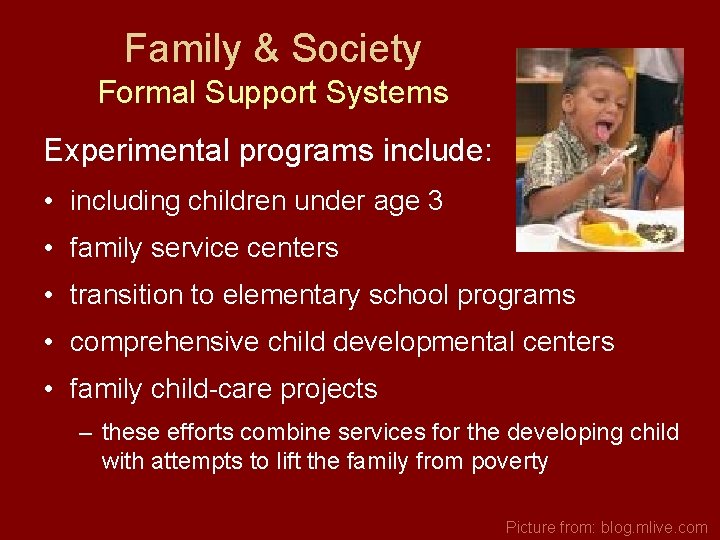 Family & Society
Formal Support Systems

Experimental programs include:

• including children under age 3
• family service centers
• transition to elementary school programs
• comprehensive child developmental centers
• family child-care projects
– these efforts combine services for the developing child with attempts to lift the family from poverty

Picture from: blog.mlive.com